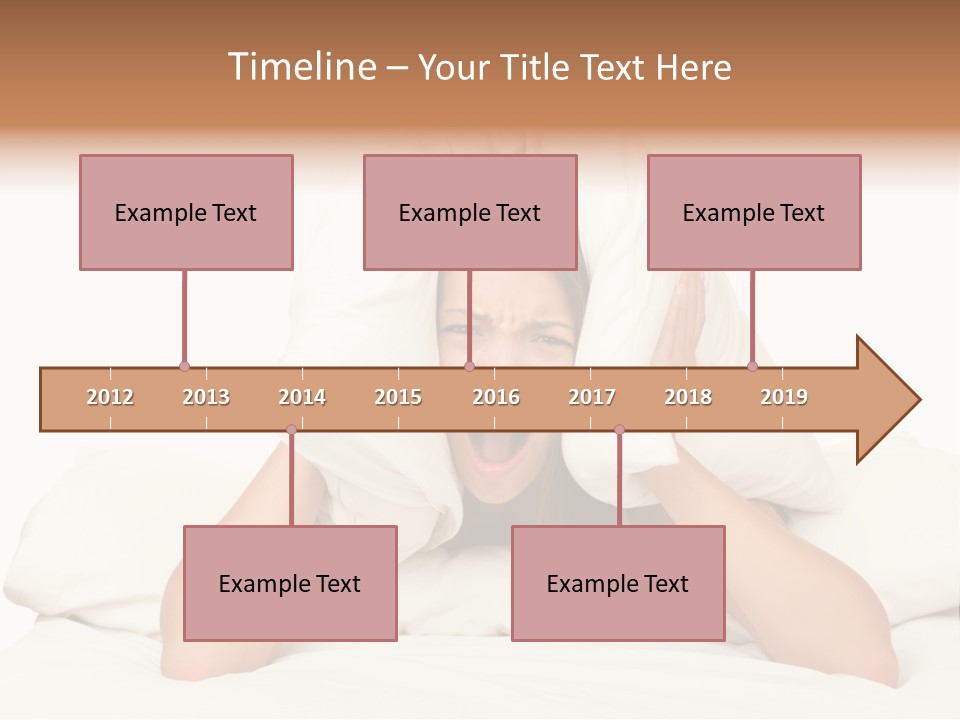 Timeline – Your Title Text Here

Example Text

Example Text

Example Text

2012 2013 2014 2015 2016 2017 2018 2019

Example Text

Example Text